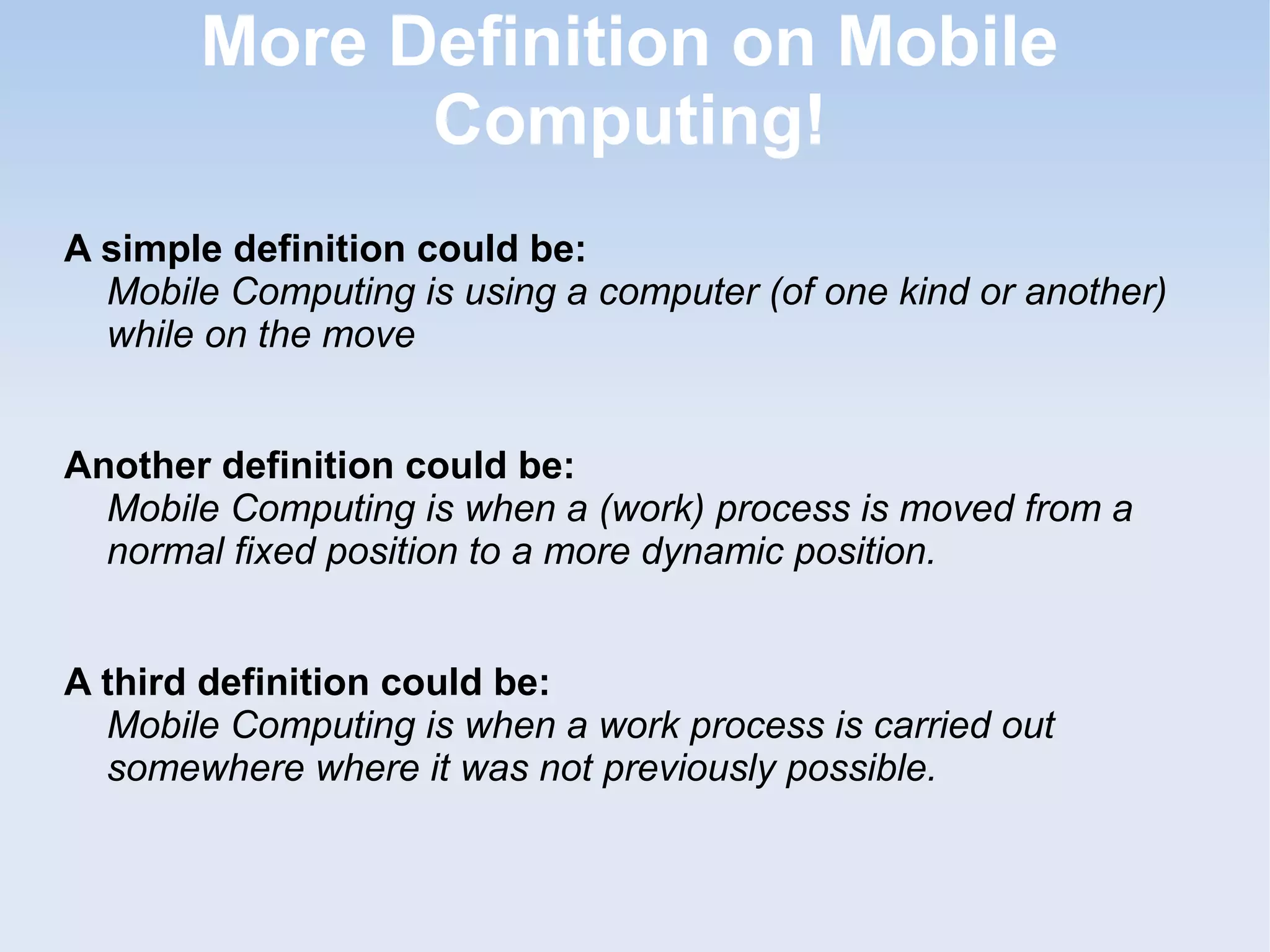 More Definition on Mobile Computing!

A simple definition could be:
Mobile Computing is using a computer (of one kind or another) while on the move

Another definition could be:
Mobile Computing is when a (work) process is moved from a normal fixed position to a more dynamic position.

A third definition could be:
Mobile Computing is when a work process is carried out somewhere where it was not previously possible.